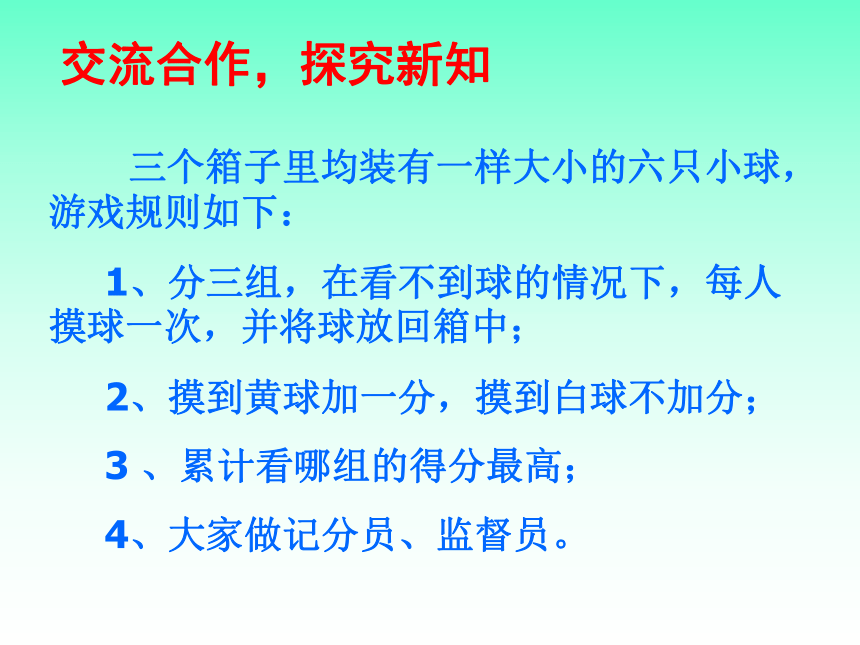 交流合作，探究新知

三个箱子里均装有一样大小的六只小球，游戏规则如下：

1、分三组，在看不到球的情况下，每人摸球一次，并将球放回箱中；

2、摸到黄球加一分，摸到白球不加分；

3 、累计看哪组的得分最高；

4、大家做记分员、监督员。